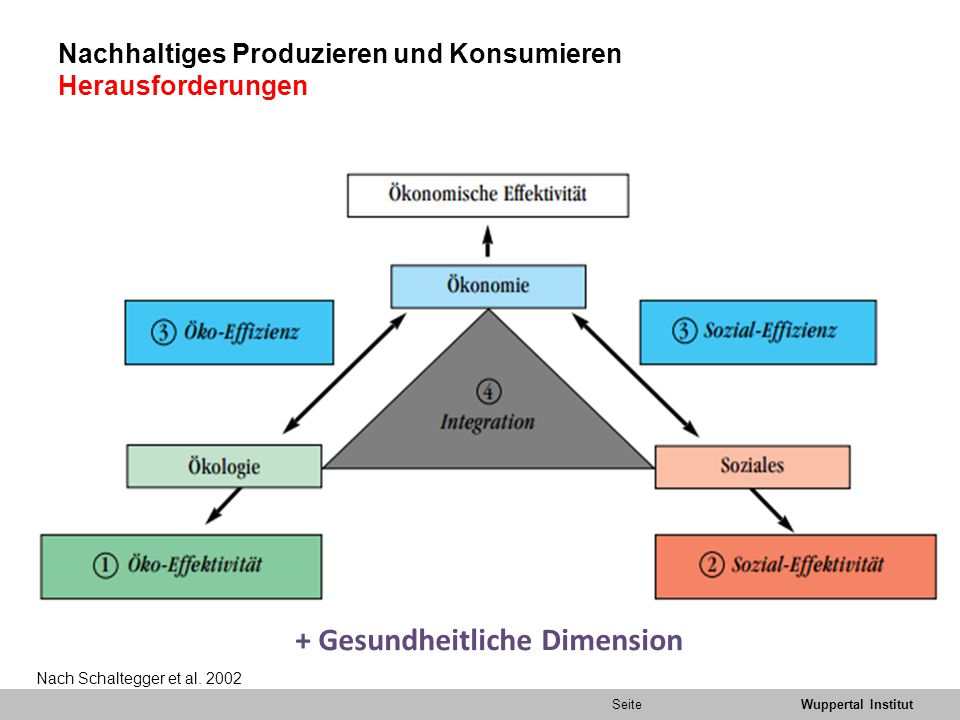 Nachhaltiges Produzieren und Konsumieren
Herausforderungen

Ökonomische Effektivität

Ökonomie

③ Öko-Effizienz

③ Sozial-Effizienz

④ Integration

Ökologie

Soziales

① Öko-Effektivität

② Sozial-Effektivität

+ Gesundheitliche Dimension

Nach Schaltegger et al. 2002

Seite

Wuppertal Institut